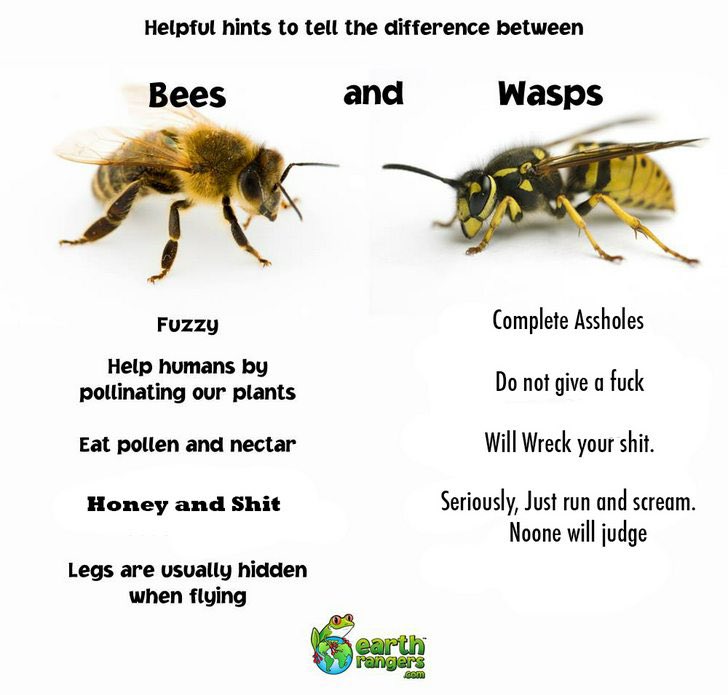 Helpful hints to tell the difference between

Bees and Wasps

Fuzzy

Help humans by pollinating our plants

Eat pollen and nectar

Honey and Shit

Legs are usually hidden when flying

Complete Assholes

Do not give a fuck

Will Wreck your shit.

Seriously, Just run and scream. Noone will judge

earth rangers .com